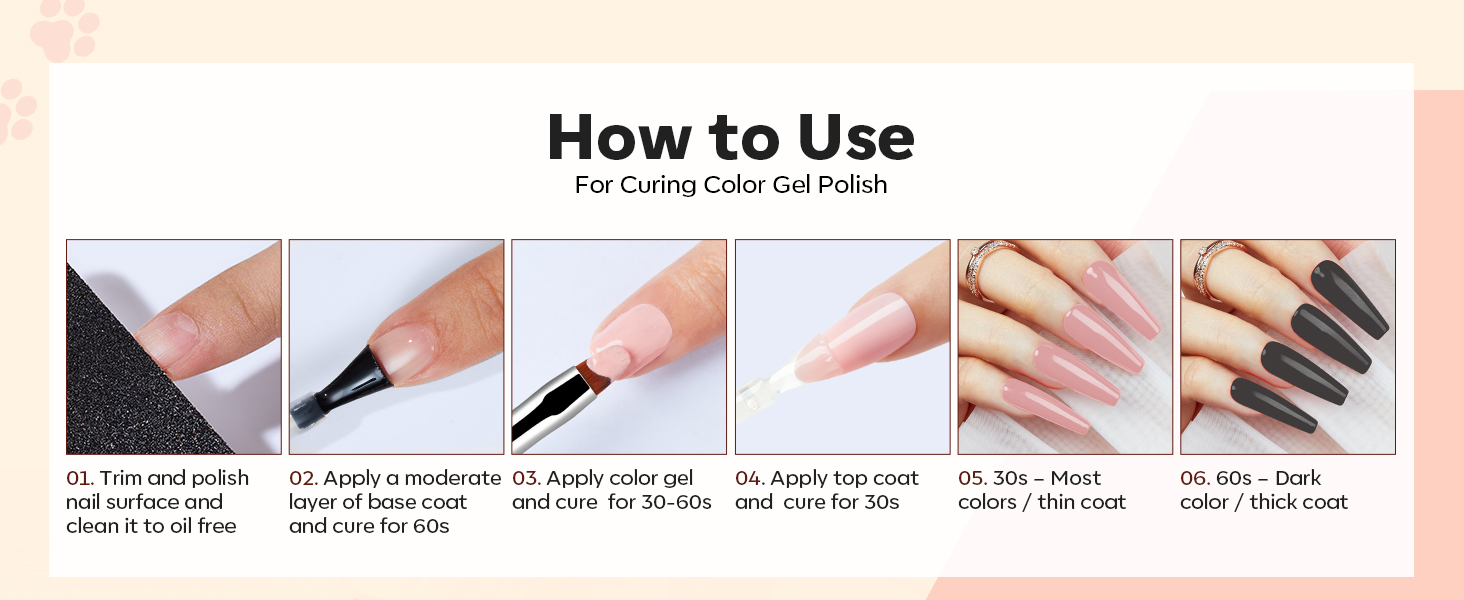 How to Use

For Curing Color Gel Polish

01. Trim and polish nail surface and clean it to oil free

02. Apply a moderate layer of base coat and cure for 60s

03. Apply color gel and cure for 30-60s

04. Apply top coat and cure for 30s

05. 30s – Most colors / thin coat

06. 60s – Dark color / thick coat